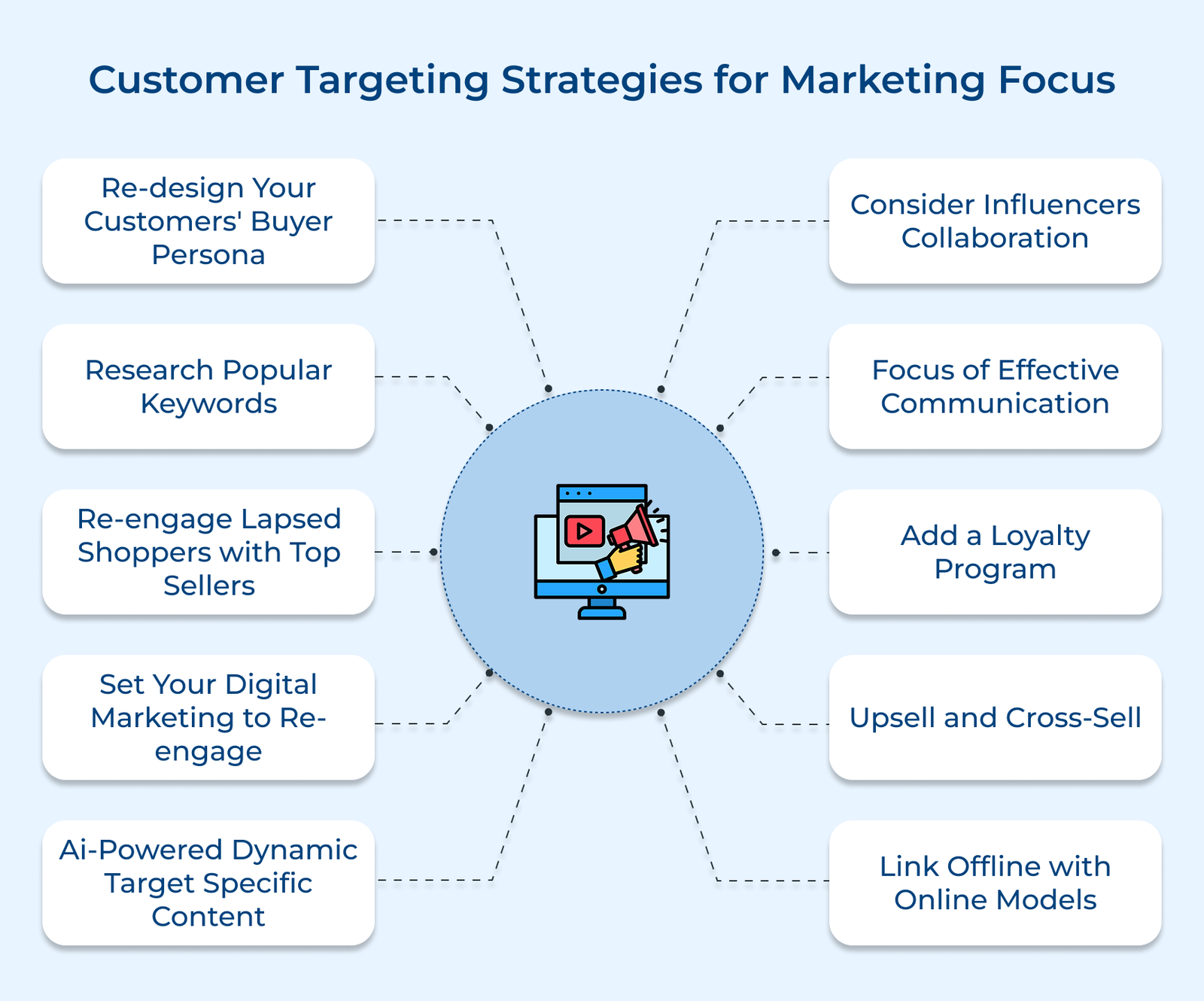 Customer Targeting Strategies for Marketing Focus

Re-design Your Customers' Buyer Persona

Research Popular Keywords

Re-engage Lapsed Shoppers with Top Sellers

Set Your Digital Marketing to Re-engage

Ai-Powered Dynamic Target Specific Content

Consider Influencers Collaboration

Focus of Effective Communication

Add a Loyalty Program

Upsell and Cross-Sell

Link Offline with Online Models